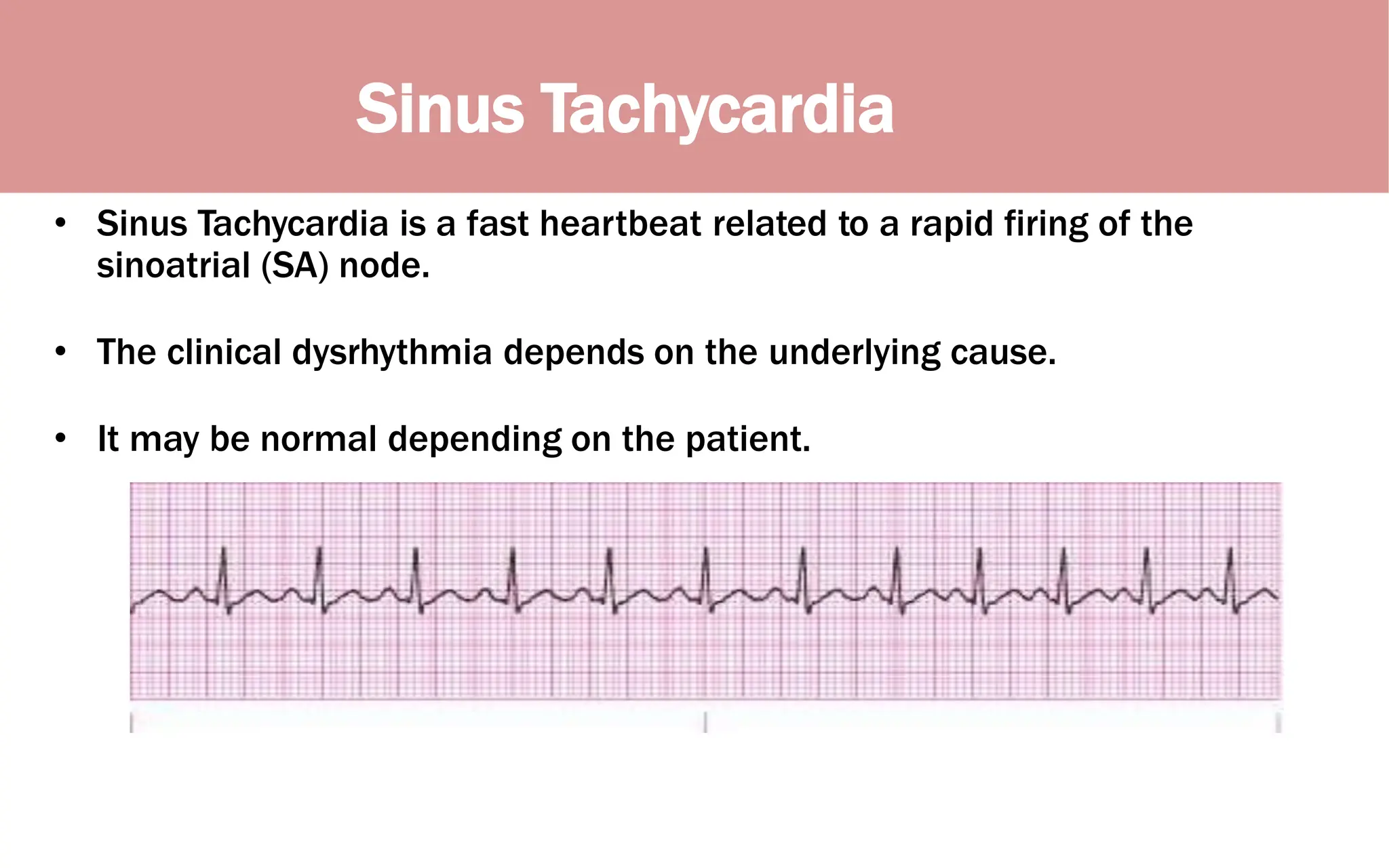 Sinus Tachycardia

• Sinus Tachycardia is a fast heartbeat related to a rapid firing of the sinoatrial (SA) node.

• The clinical dysrhythmia depends on the underlying cause.

• It may be normal depending on the patient.